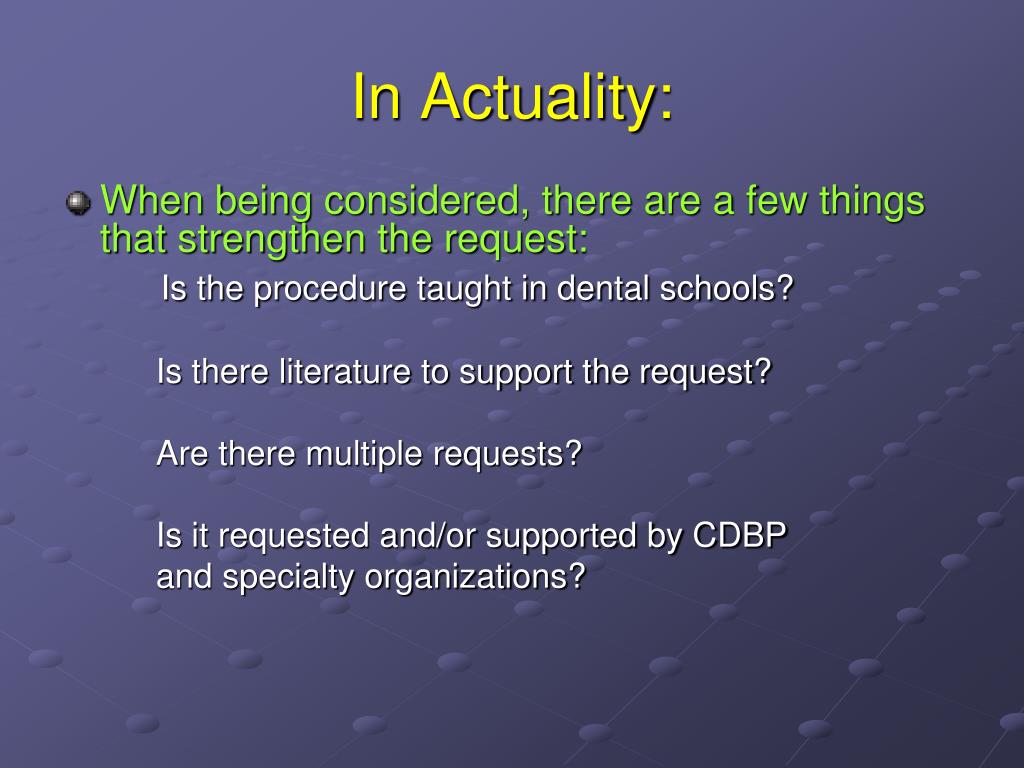 In Actuality:

When being considered, there are a few things that strengthen the request:

Is the procedure taught in dental schools?

Is there literature to support the request?

Are there multiple requests?

Is it requested and/or supported by CDBP and specialty organizations?